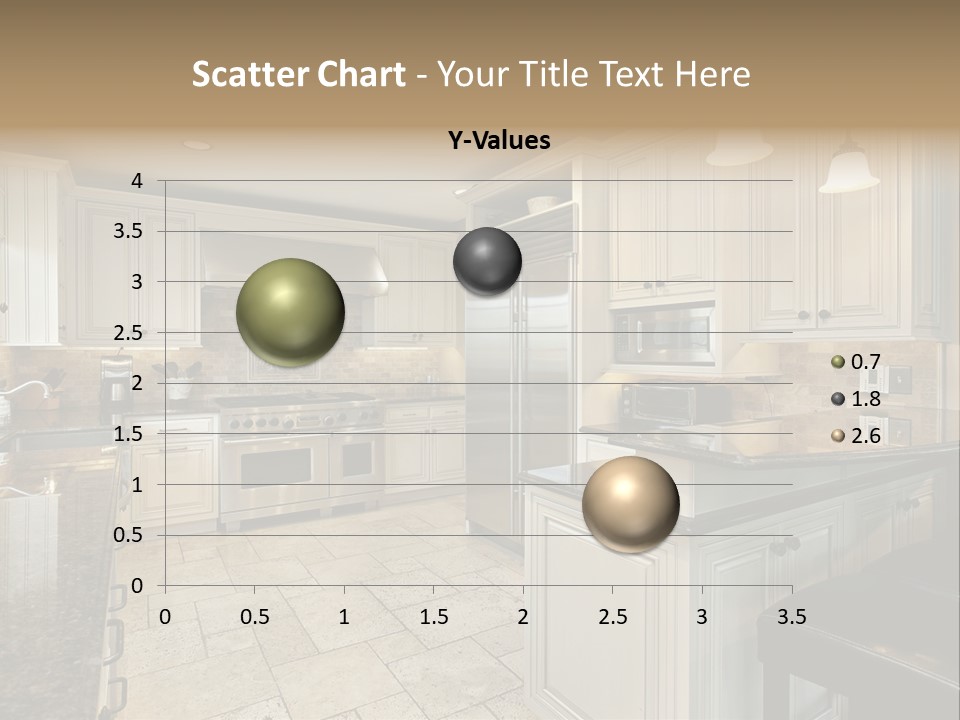 Scatter Chart - Your Title Text Here

Y-Values

4
3.5
3
2.5
2
1.5
1
0.5
0

0 0.5 1 1.5 2 2.5 3 3.5

0.7
1.8
2.6